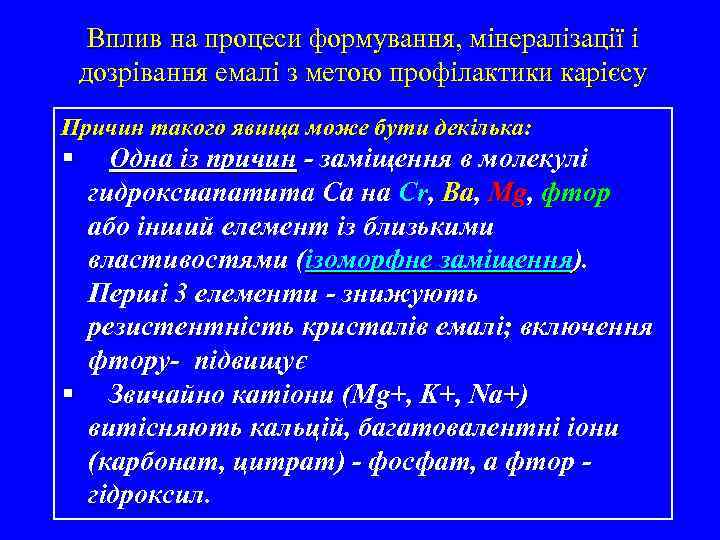 Вплив на процеси формування, мінералізації і дозрівання емалі з метою профілактики карієсу

Причин такого явища може бути декілька:

▪ Одна із причин - заміщення в молекулі гидроксиапатита Са на Cr, Ba, Mg, фтор або інший елемент із близькими властивостями (ізоморфне заміщення). Перші 3 елементи - знижують резистентність кристалів емалі; включення фтору- підвищує

▪ Звичайно катіони (Mg+, K+, Na+) витісняють кальцій, багатовалентні іони (карбонат, цитрат) - фосфат, а фтор - гідроксил.